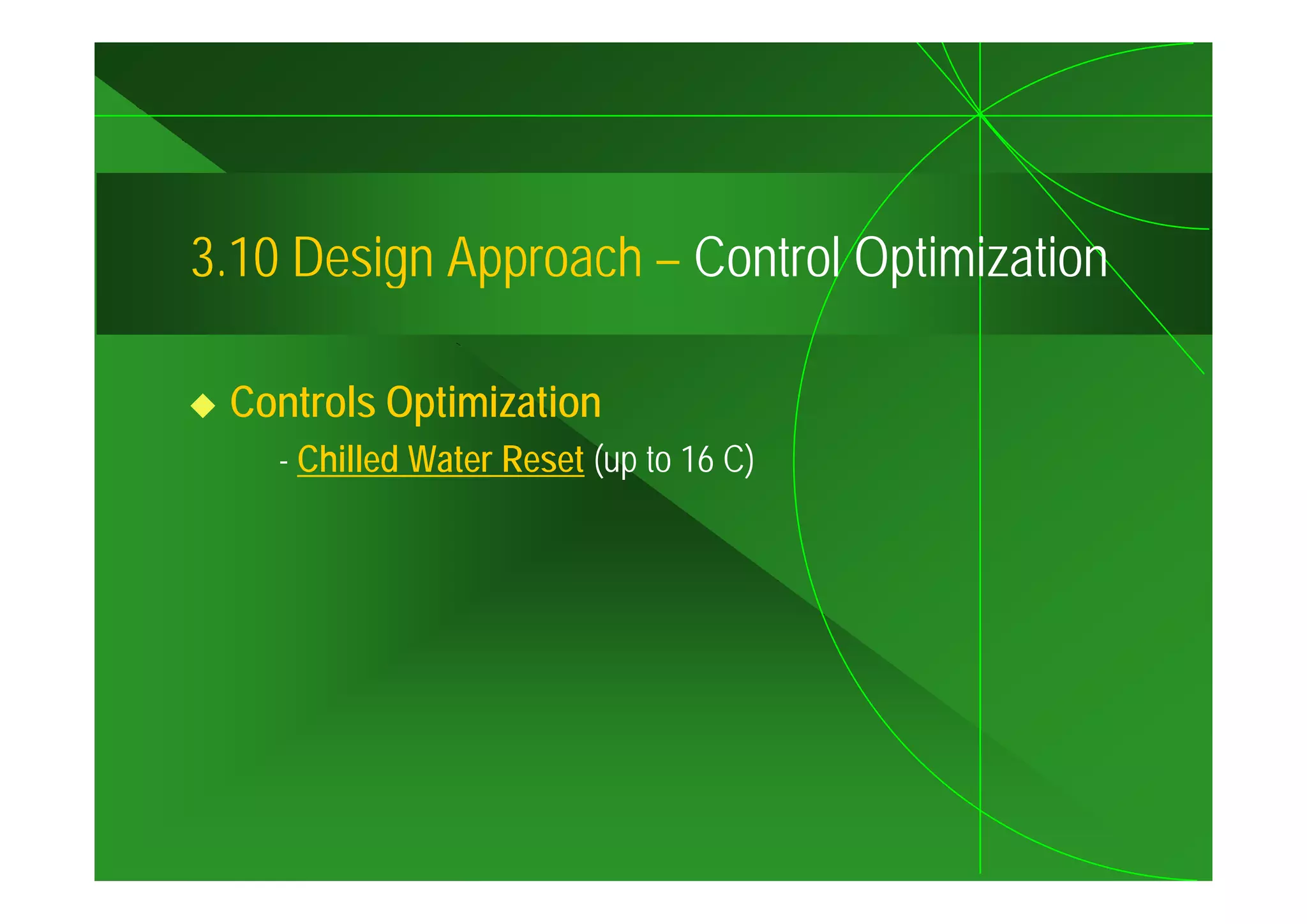 3.10 Design Approach – Control Optimization

◆ Controls Optimization

- Chilled Water Reset (up to 16 C)